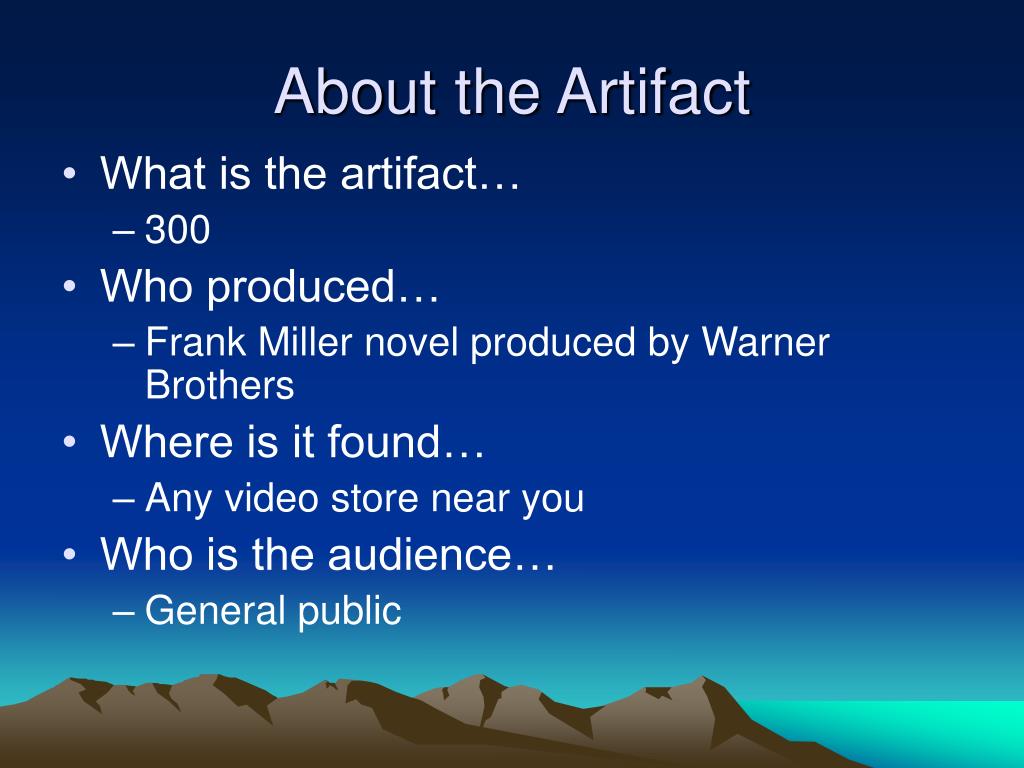 About the Artifact

• What is the artifact…
– 300
• Who produced…
– Frank Miller novel produced by Warner Brothers
• Where is it found…
– Any video store near you
• Who is the audience…
– General public